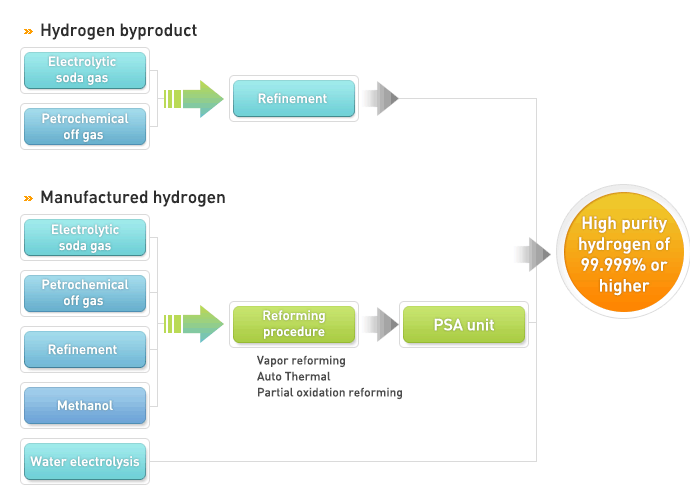 » Hydrogen byproduct

Electrolytic soda gas

Petrochemical off gas

Refinement

» Manufactured hydrogen

Electrolytic soda gas

Petrochemical off gas

Refinement

Methanol

Water electrolysis

Reforming procedure

Vapor reforming
Auto Thermal
Partial oxidation reforming

PSA unit

High purity hydrogen of 99.999% or higher